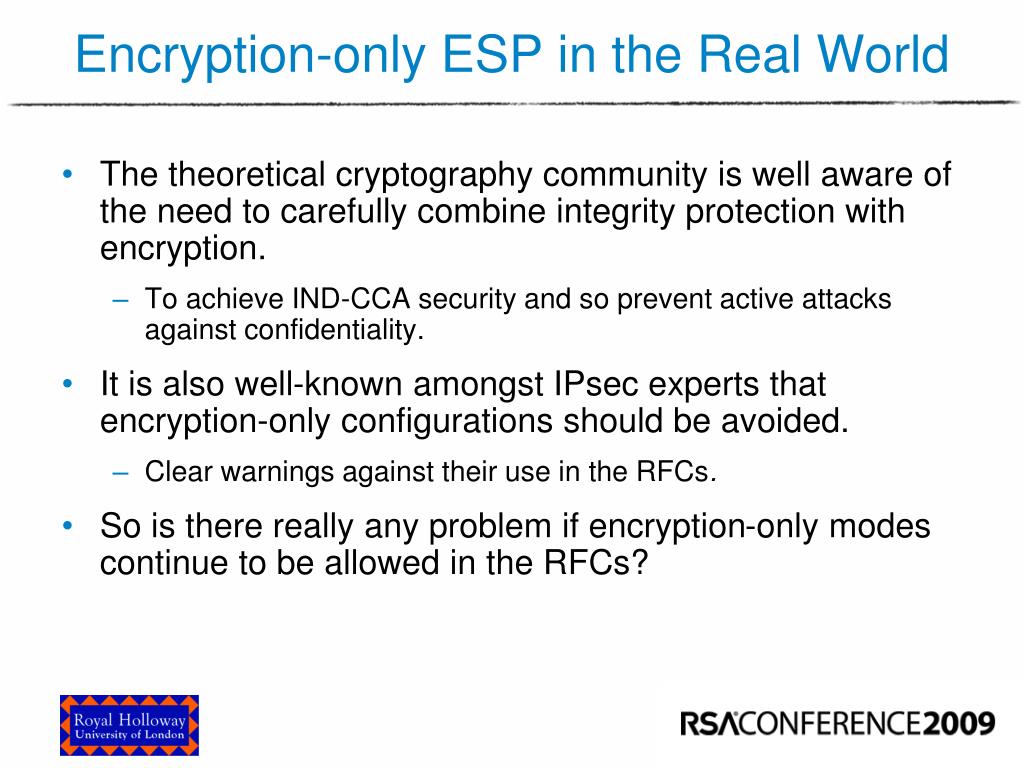 Encryption-only ESP in the Real World

• The theoretical cryptography community is well aware of the need to carefully combine integrity protection with encryption.

– To achieve IND-CCA security and so prevent active attacks against confidentiality.

• It is also well-known amongst IPsec experts that encryption-only configurations should be avoided.

– Clear warnings against their use in the RFCs.

• So is there really any problem if encryption-only modes continue to be allowed in the RFCs?

Royal Holloway
University of London

RSACONFERENCE2009